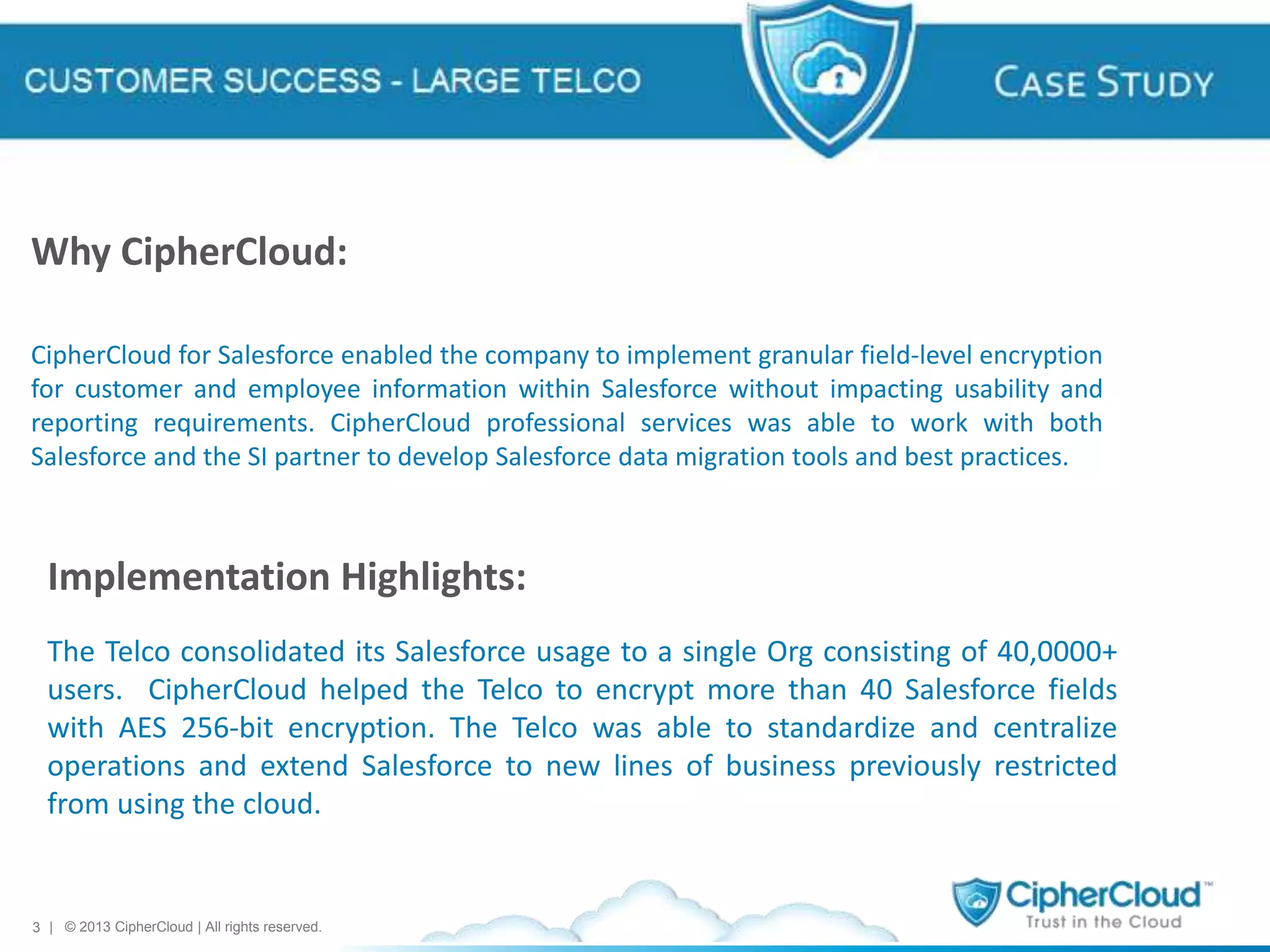 CUSTOMER SUCCESS - LARGE TELCO

CASE STUDY

Why CipherCloud:

CipherCloud for Salesforce enabled the company to implement granular field-level encryption for customer and employee information within Salesforce without impacting usability and reporting requirements. CipherCloud professional services was able to work with both Salesforce and the SI partner to develop Salesforce data migration tools and best practices.

Implementation Highlights:

The Telco consolidated its Salesforce usage to a single Org consisting of 40,0000+ users. CipherCloud helped the Telco to encrypt more than 40 Salesforce fields with AES 256-bit encryption. The Telco was able to standardize and centralize operations and extend Salesforce to new lines of business previously restricted from using the cloud.

3 | © 2013 CipherCloud | All rights reserved.

CipherCloud™
Trust in the Cloud